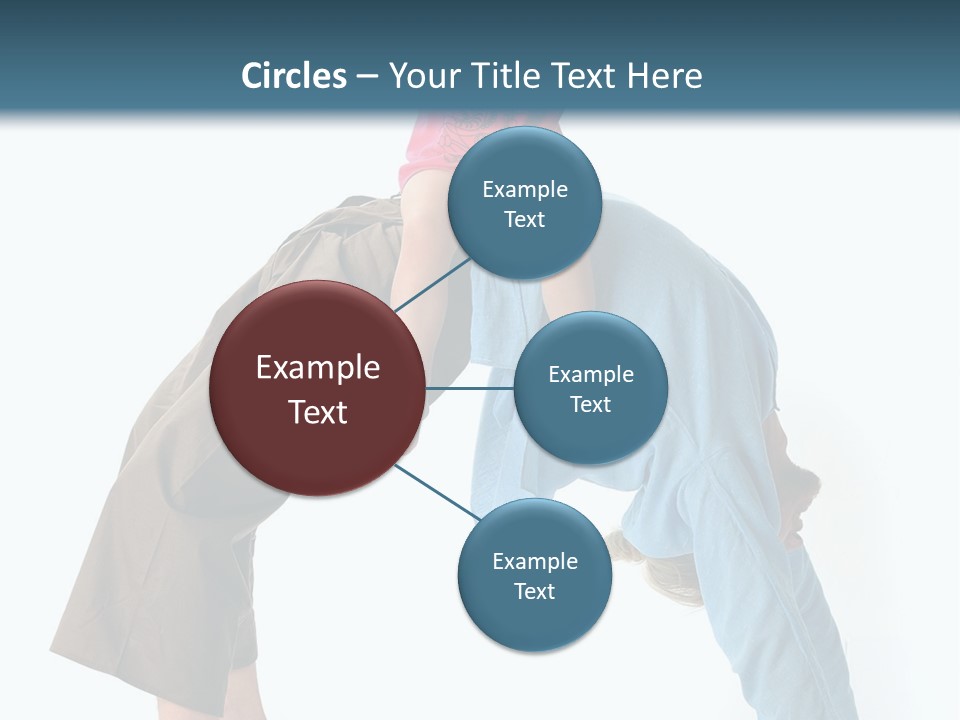 Circles – Your Title Text Here

Example Text

Example Text

Example Text

Example Text